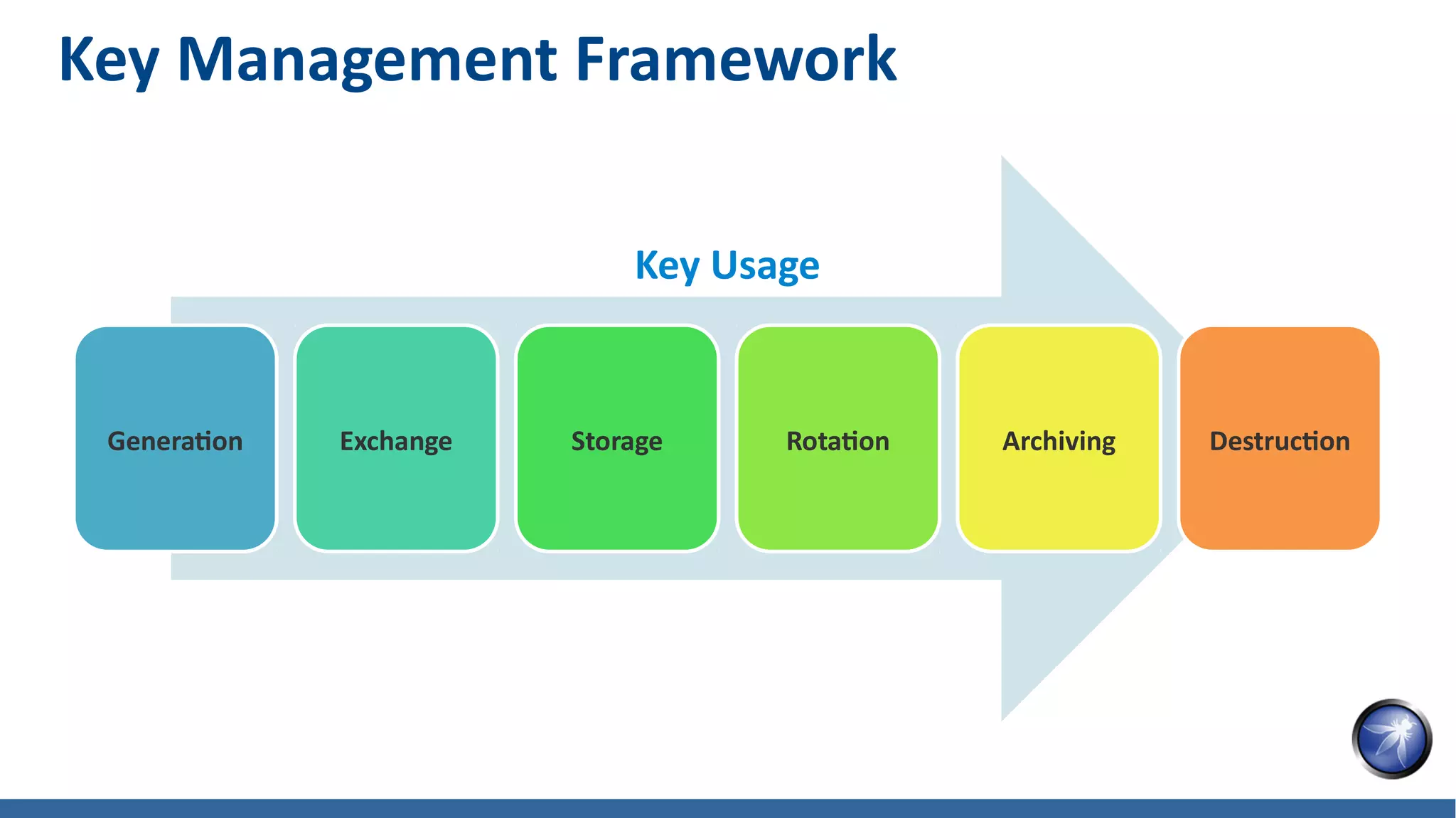 Key Management Framework

Key Usage

Generation

Exchange

Storage

Rotation

Archiving

Destruction